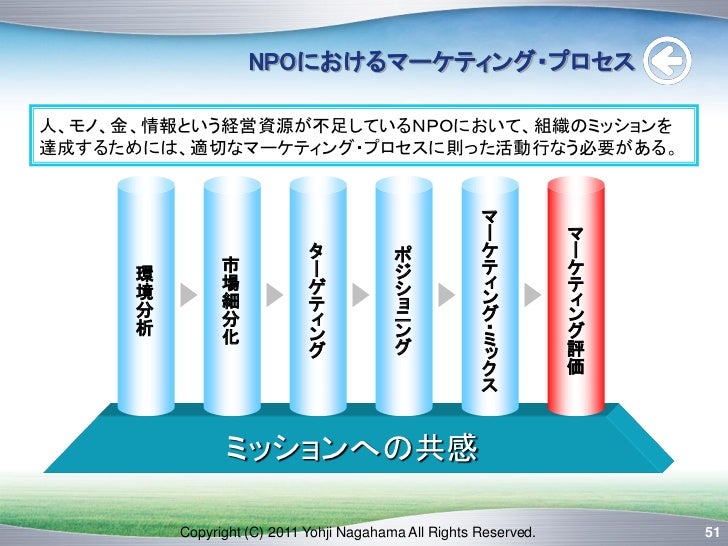 NPOにおけるマーケティング・プロセス

人、モノ、金、情報という経営資源が不足しているNPOにおいて、組織のミッションを達成するためには、適切なマーケティング・プロセスに則った活動行なう必要がある。

環境分析

市場細分化

ターゲティング

ポジショニング

マーケティング・ミックス

マーケティング評価

ミッションへの共感

Copyright (C) 2011 Yohji Nagahama All Rights Reserved.

51